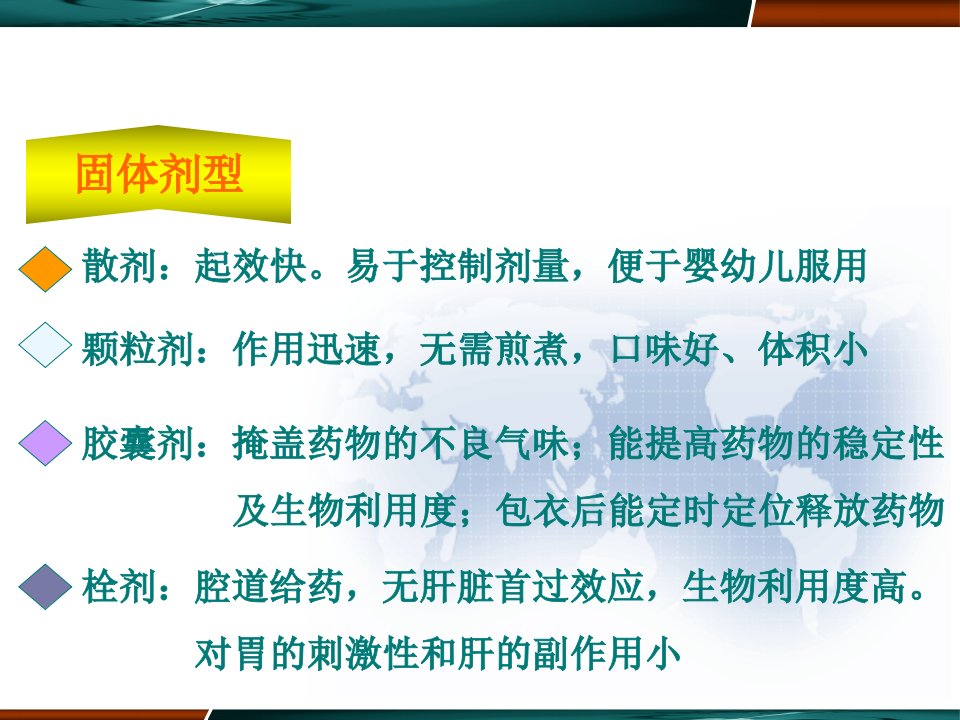 固体剂型

散剂：起效快。易于控制剂量，便于婴幼儿服用

颗粒剂：作用迅速，无需煎煮，口味好、体积小

胶囊剂：掩盖药物的不良气味；能提高药物的稳定性及生物利用度；包衣后能定时定位释放药物

栓剂：腔道给药，无肝脏首过效应，生物利用度高。对胃的刺激性和肝的副作用小